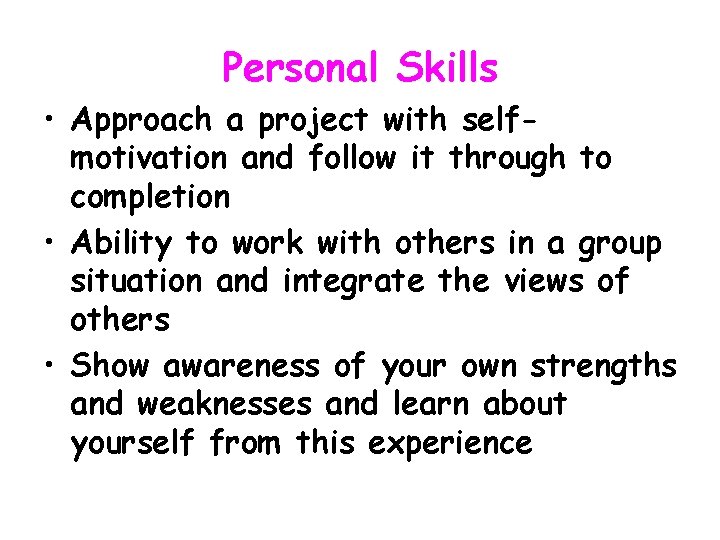 Personal Skills

• Approach a project with self-motivation and follow it through to completion

• Ability to work with others in a group situation and integrate the views of others

• Show awareness of your own strengths and weaknesses and learn about yourself from this experience